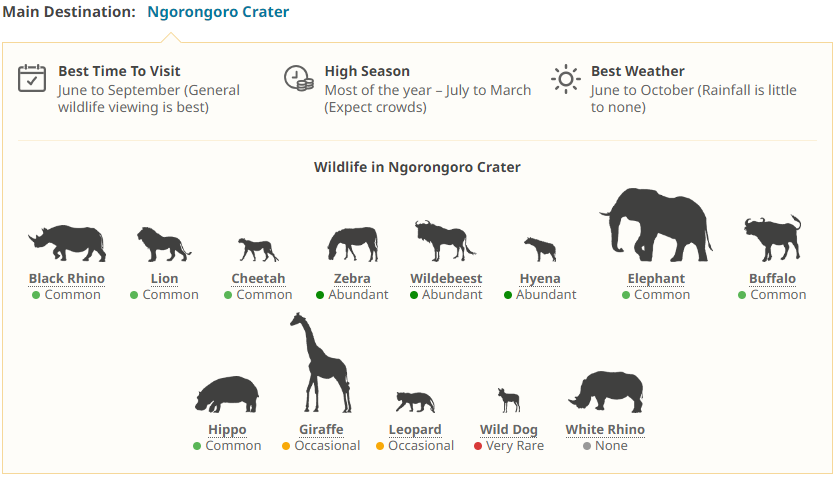 Main Destination: Ngorongoro Crater

Best Time To Visit
June to September (General wildlife viewing is best)

High Season
Most of the year – July to March (Expect crowds)

Best Weather
June to October (Rainfall is little to none)

Wildlife in Ngorongoro Crater

Black Rhino
Common

Lion
Common

Cheetah
Common

Zebra
Abundant

Wildebeest
Abundant

Hyena
Abundant

Elephant
Common

Buffalo
Common

Hippo
Common

Giraffe
Occasional

Leopard
Occasional

Wild Dog
Very Rare

White Rhino
None